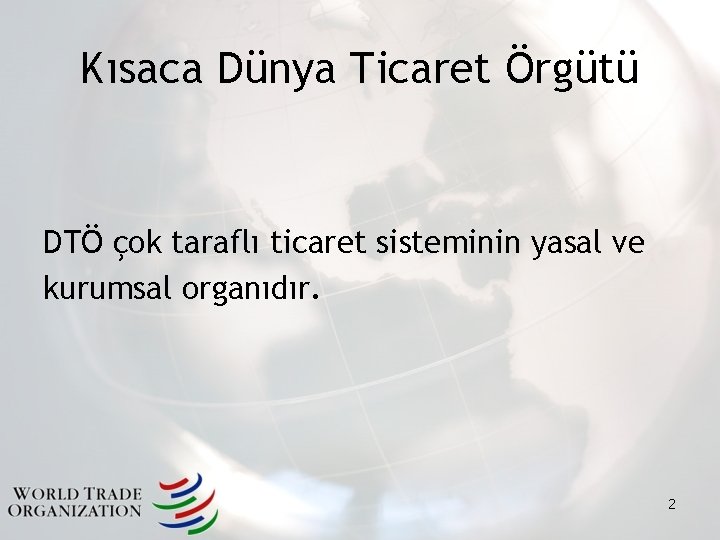 Kısaca Dünya Ticaret Örgütü

DTÖ çok taraflı ticaret sisteminin yasal ve kurumsal organıdır.

WORLD TRADE ORGANIZATION

2